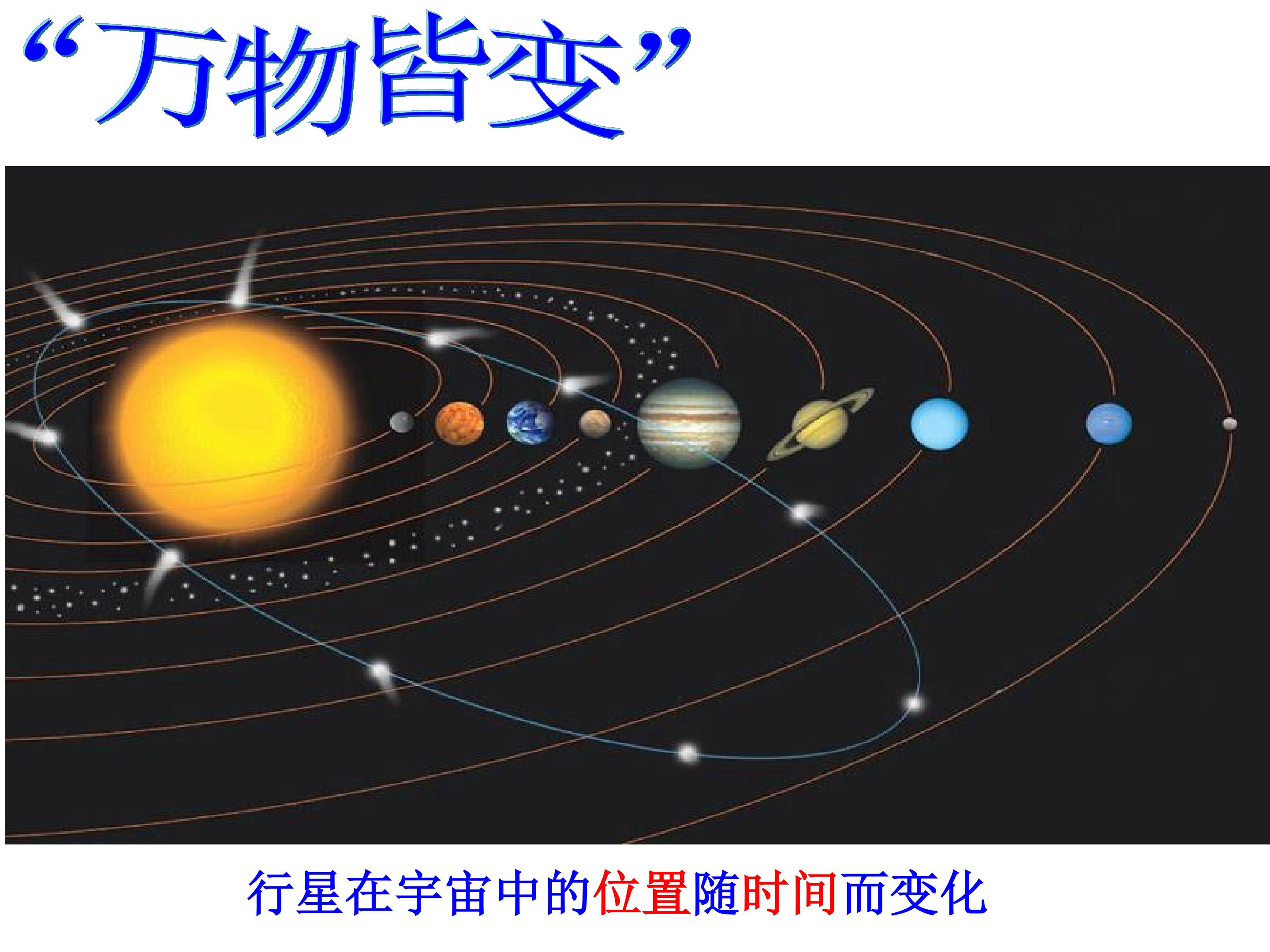 “万物皆变”

行星在宇宙中的位置随时间而变化